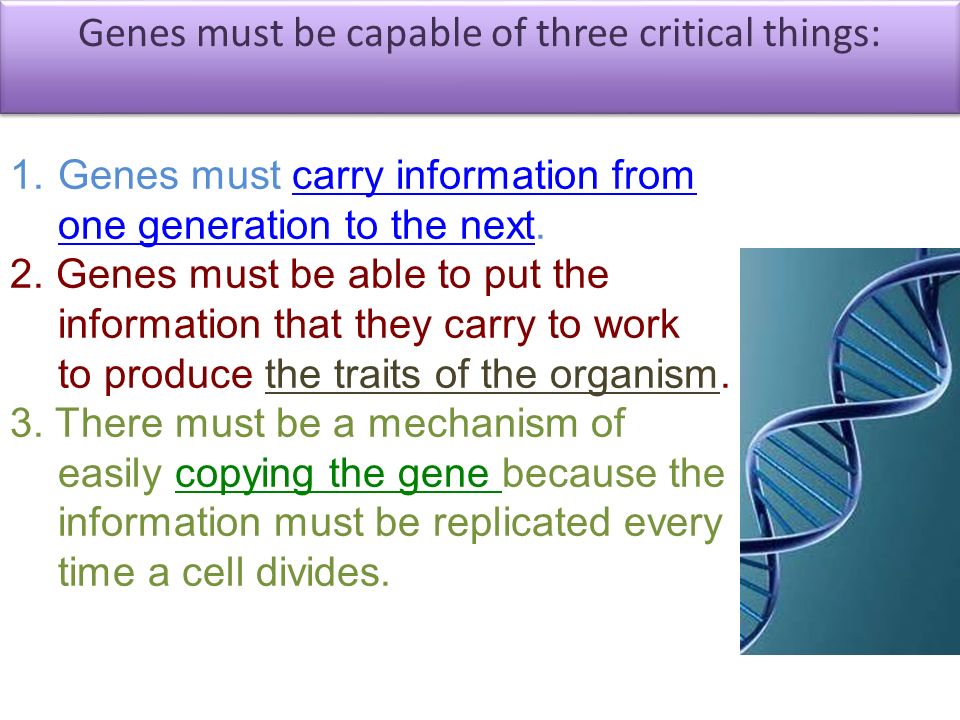 Genes must be capable of three critical things:

1. Genes must carry information from one generation to the next.
2. Genes must be able to put the information that they carry to work to produce the traits of the organism.
3. There must be a mechanism of easily copying the gene because the information must be replicated every time a cell divides.